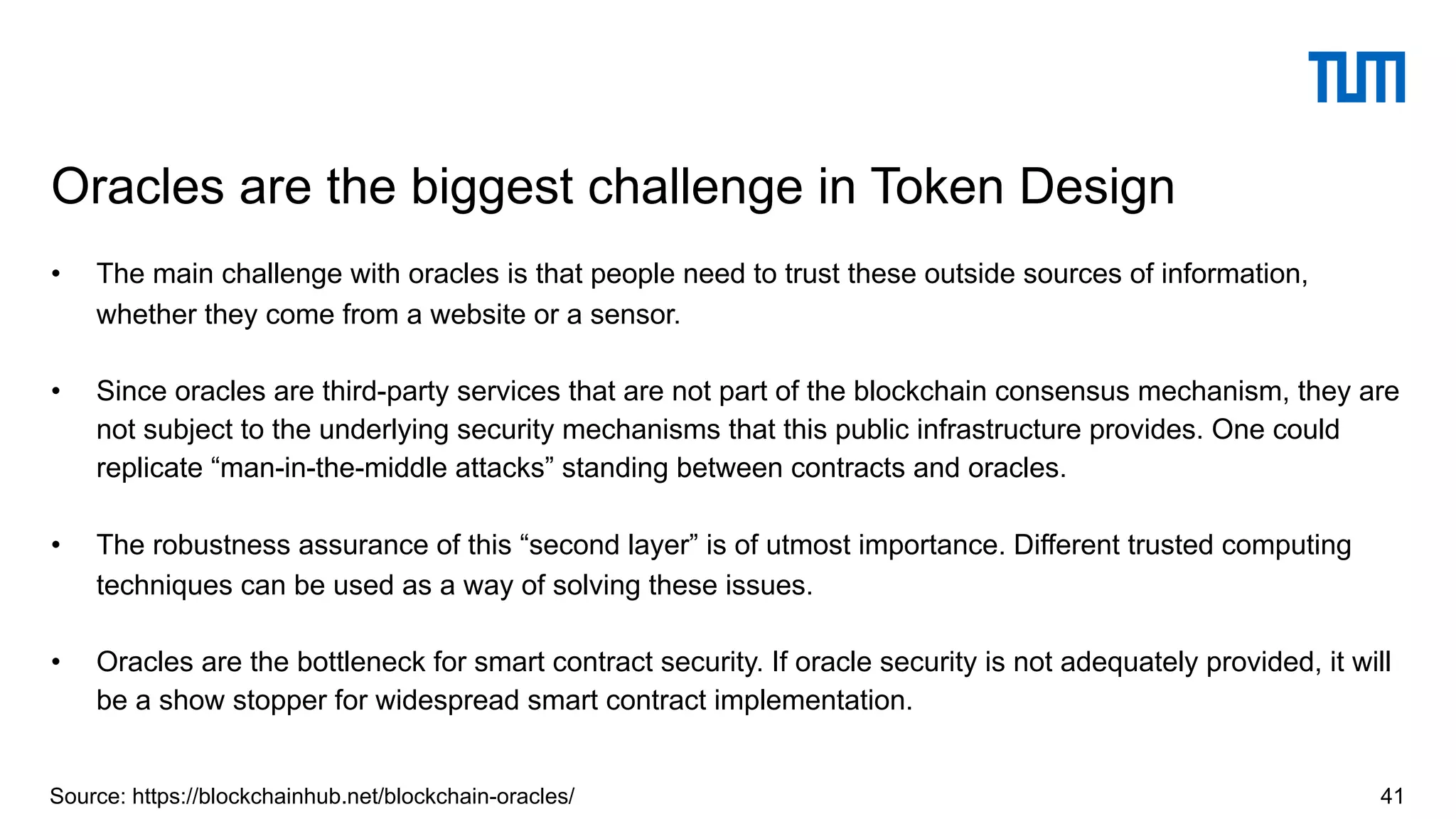 TUM

Oracles are the biggest challenge in Token Design

• The main challenge with oracles is that people need to trust these outside sources of information, whether they come from a website or a sensor.

• Since oracles are third-party services that are not part of the blockchain consensus mechanism, they are not subject to the underlying security mechanisms that this public infrastructure provides. One could replicate “man-in-the-middle attacks” standing between contracts and oracles.

• The robustness assurance of this “second layer” is of utmost importance. Different trusted computing techniques can be used as a way of solving these issues.

• Oracles are the bottleneck for smart contract security. If oracle security is not adequately provided, it will be a show stopper for widespread smart contract implementation.

Source: https://blockchainhub.net/blockchain-oracles/

41